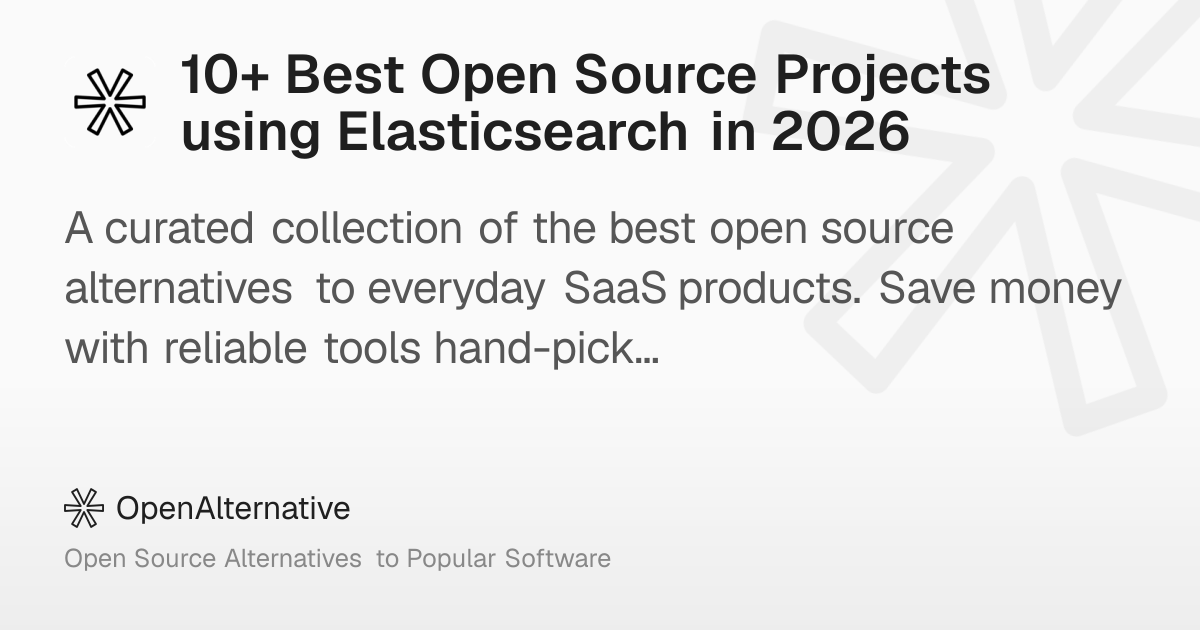 10+ Best Open Source Projects using Elasticsearch in 2026

A curated collection of the best open source alternatives to everyday SaaS products. Save money with reliable tools hand-pick...

OpenAlternative

Open Source Alternatives to Popular Software